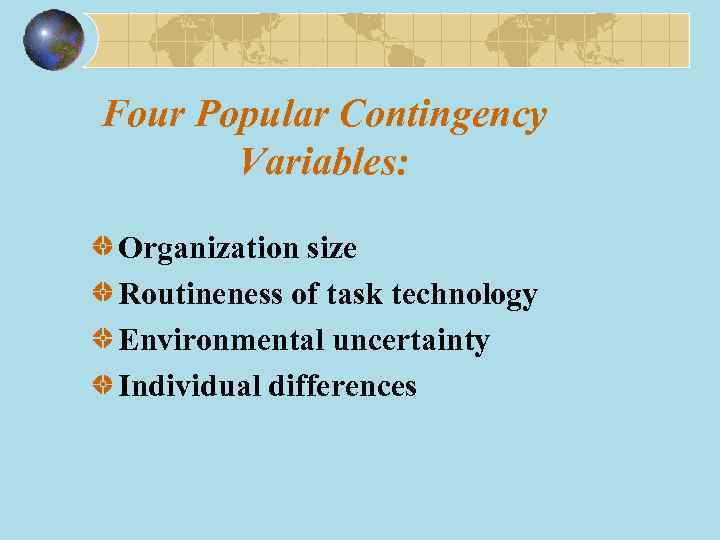 Four Popular Contingency Variables:

Organization size
Routineness of task technology
Environmental uncertainty
Individual differences